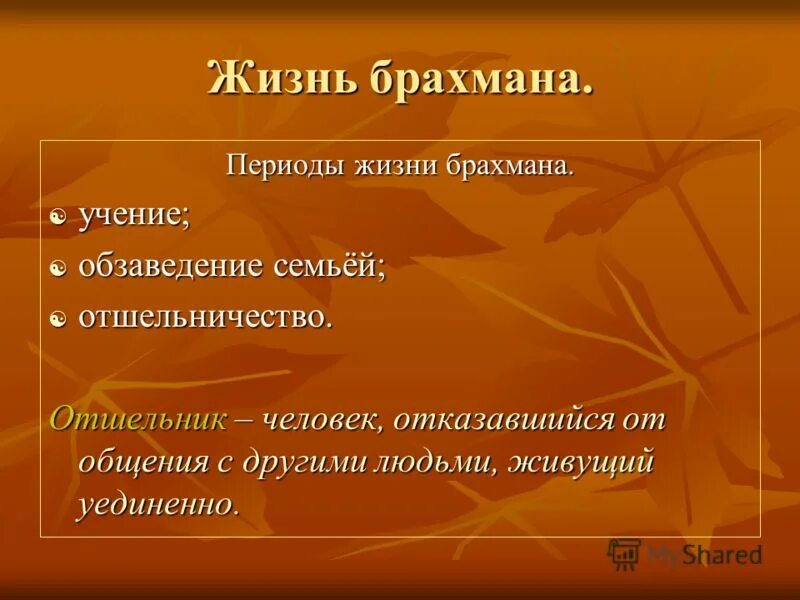 Жизнь брахмана.

Периоды жизни брахмана.

учение;

обзаведение семьёй;

отшельничество.

Отшельник – человек, отказавшийся от общения с другими людьми, живущий уединенно.

MyShared